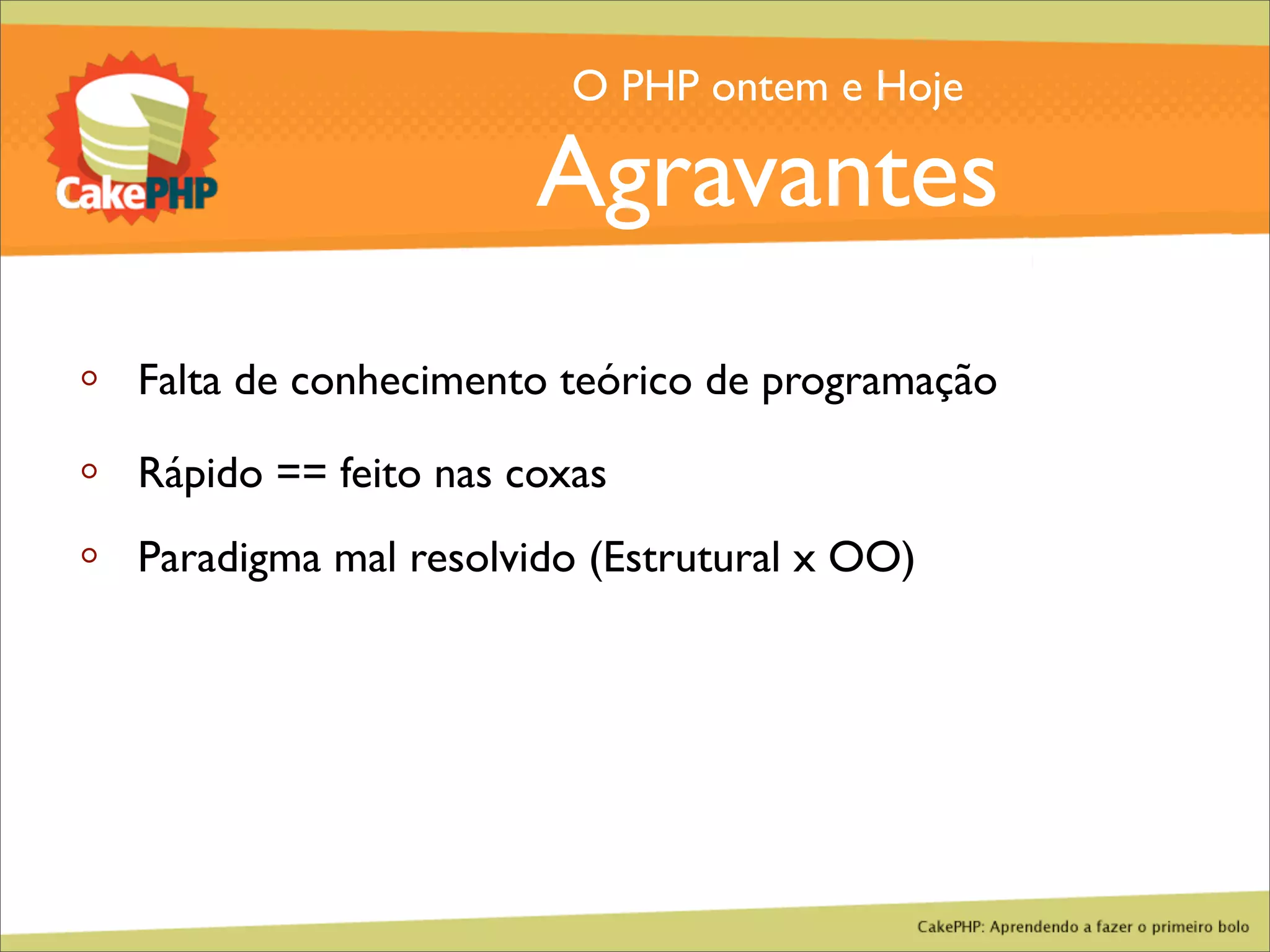 CakePHP

O PHP ontem e Hoje

Agravantes

◦ Falta de conhecimento teórico de programação

◦ Rápido == feito nas coxas

◦ Paradigma mal resolvido (Estrutural x OO)

CakePHP: Aprendendo a fazer o primeiro bolo